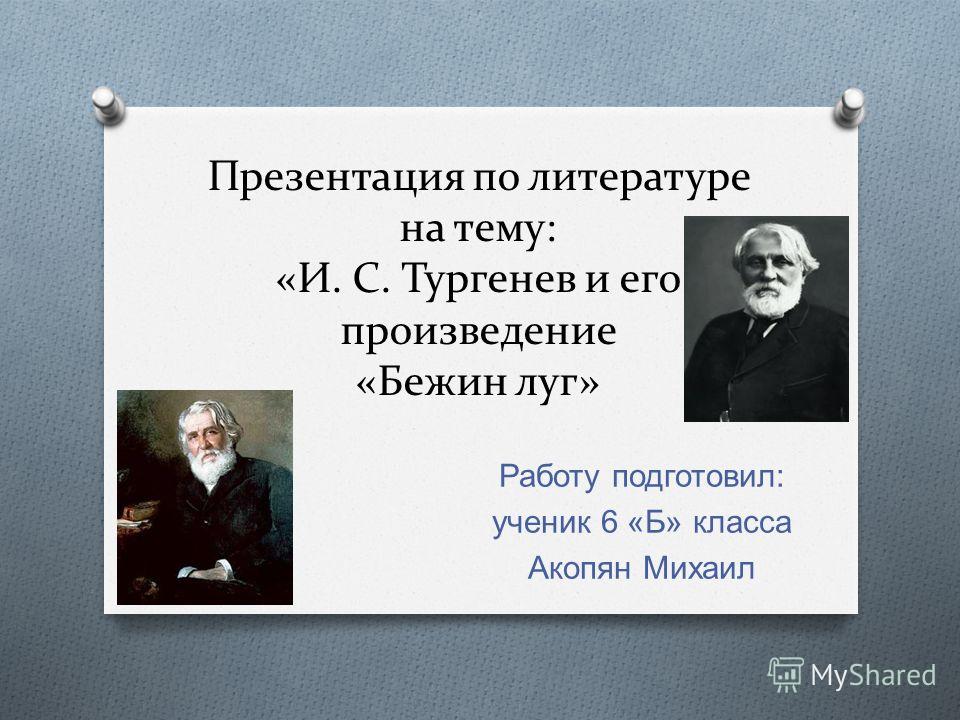 Презентация по литературе на тему: «И. С. Тургенев и его произведение «Бежин луг»

Работу подготовил:
ученик 6 «Б» класса
Акопян Михаил

MyShared